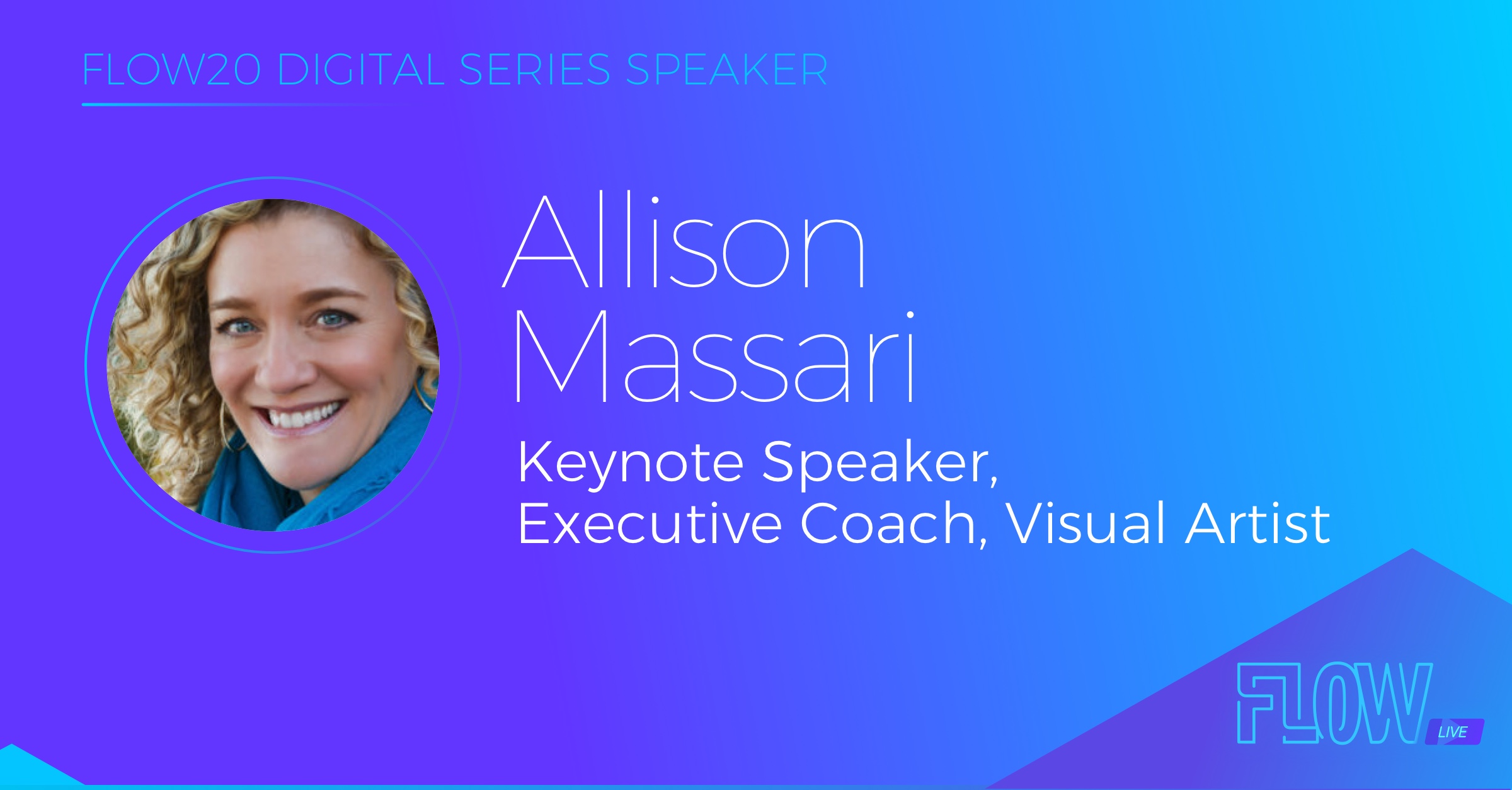 FLOW20 DIGITAL SERIES SPEAKER

Allison Massari

Keynote Speaker, Executive Coach, Visual Artist

FLOW LIVE